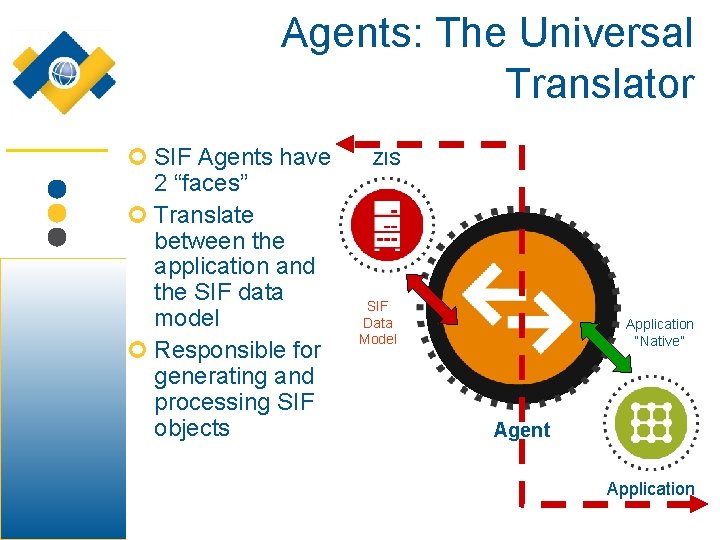 Agents: The Universal Translator

SIF Agents have 2 “faces”

Translate between the application and the SIF data model

Responsible for generating and processing SIF objects

ZIS

SIF Data Model

Application "Native"

Agent

Application